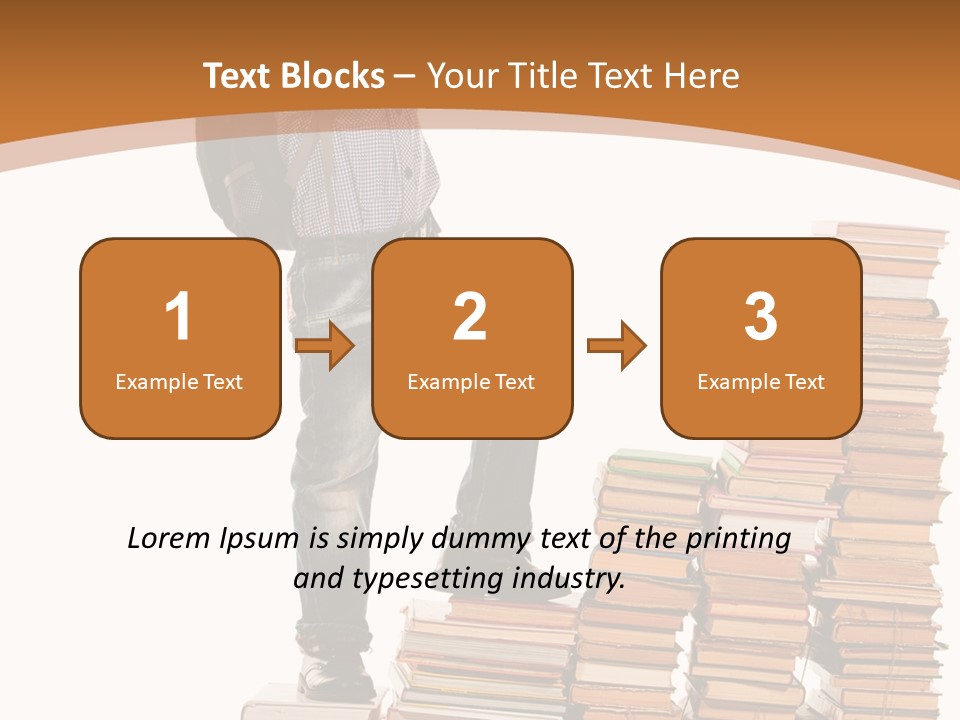 Text Blocks – Your Title Text Here

1
Example Text

2
Example Text

3
Example Text

Lorem Ipsum is simply dummy text of the printing and typesetting industry.